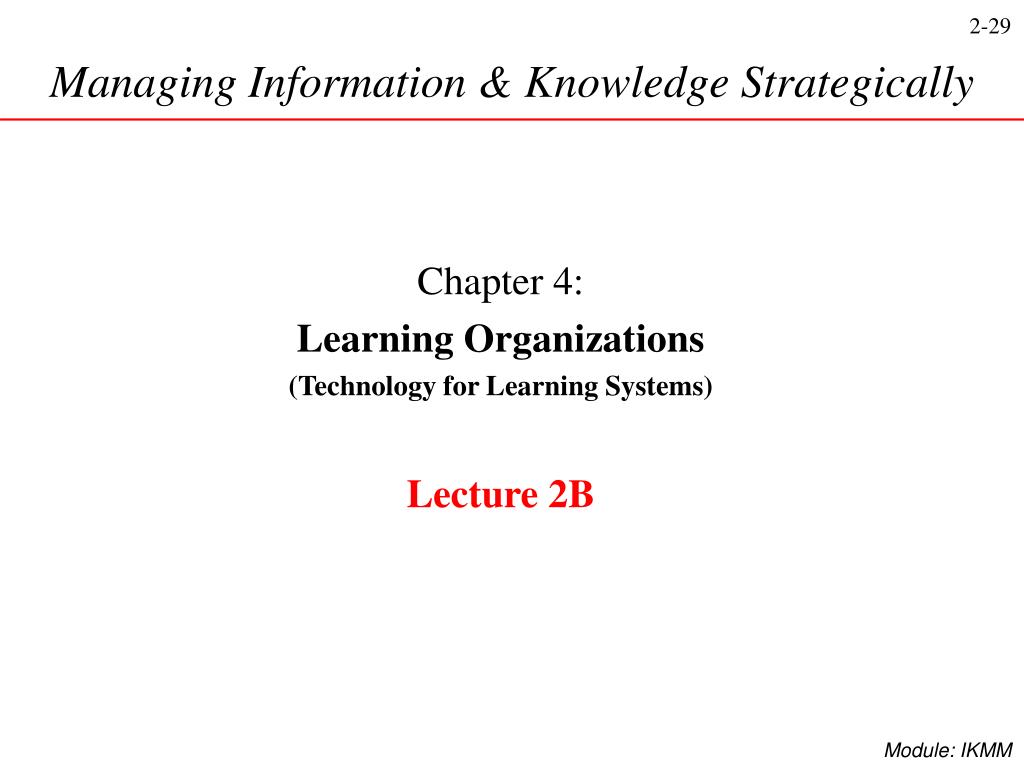 2-29

Managing Information & Knowledge Strategically

Chapter 4:

Learning Organizations

(Technology for Learning Systems)

Lecture 2B

Module: IKMM